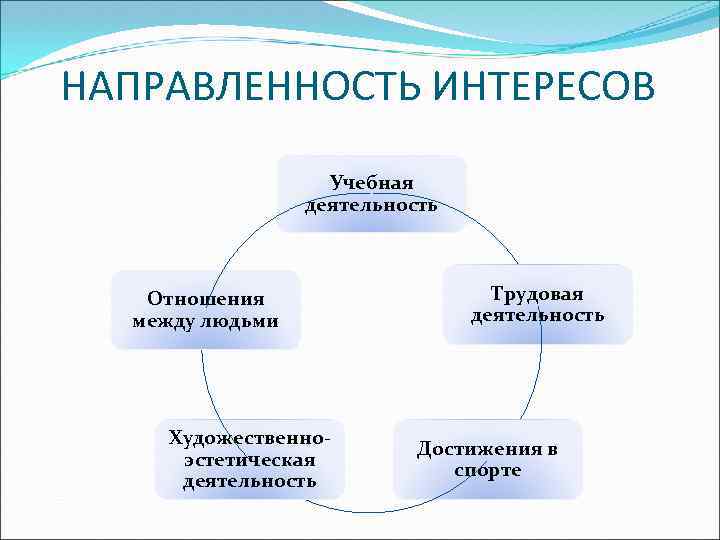 НАПРАВЛЕННОСТЬ ИНТЕРЕСОВ

Учебная деятельность

Трудовая деятельность

Достижения в спорте

Художественно-эстетическая деятельность

Отношения между людьми